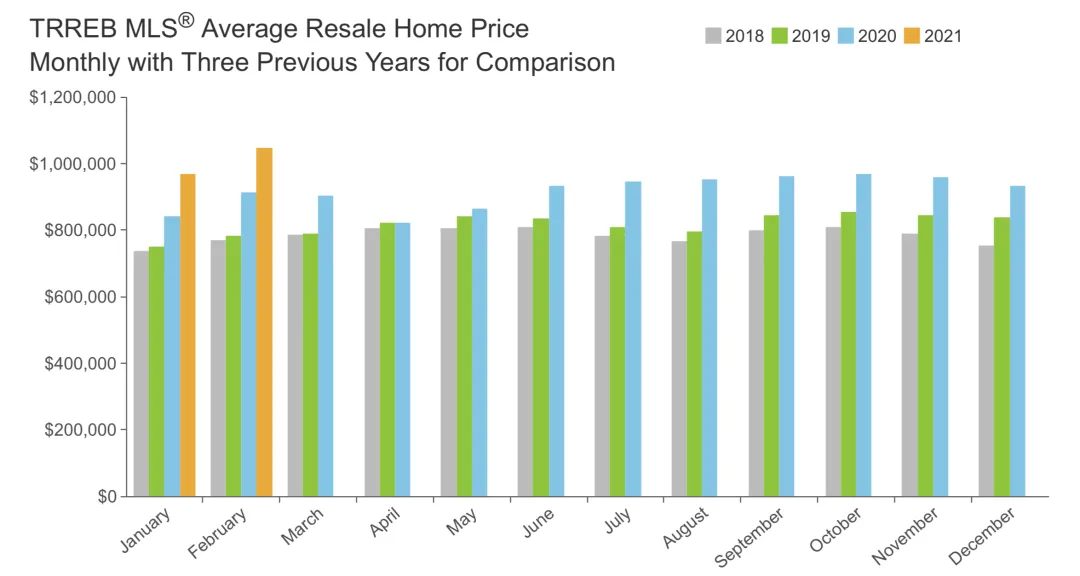 TRREB MLS® Average Resale Home Price
Monthly with Three Previous Years for Comparison

2018 2019 2020 2021

$1,200,000
$1,000,000
$800,000
$600,000
$400,000
$200,000
$0

January
February
March
April
May
June
July
August
September
October
November
December